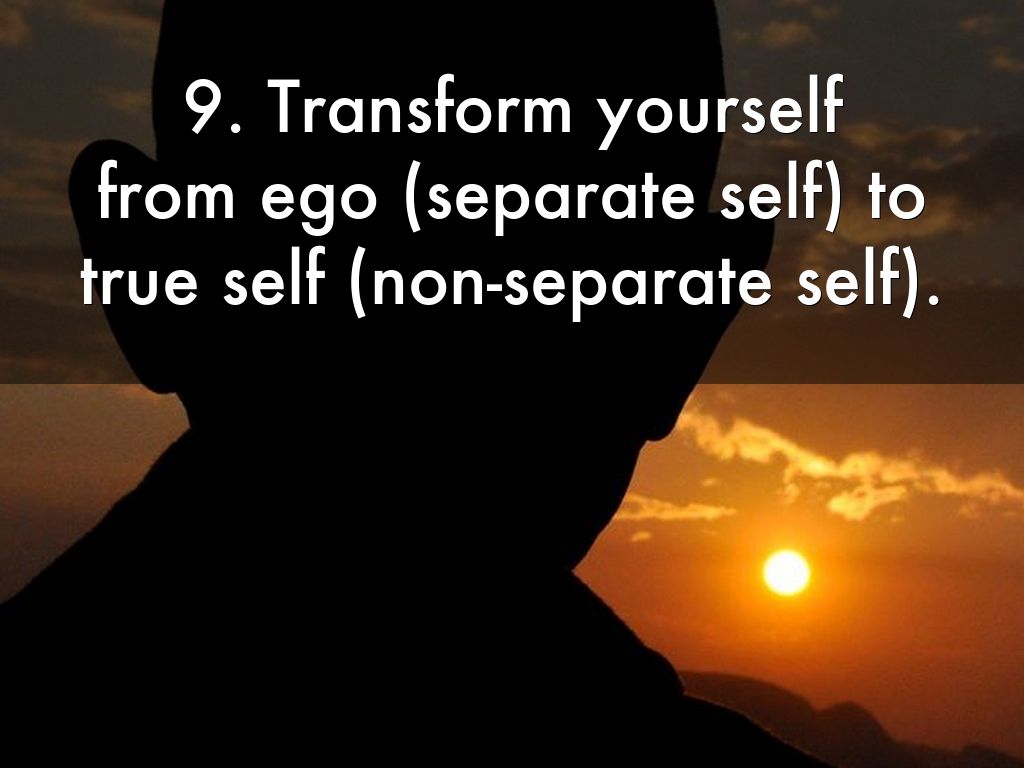 9. Transform yourself from ego (separate self) to true self (non-separate self).